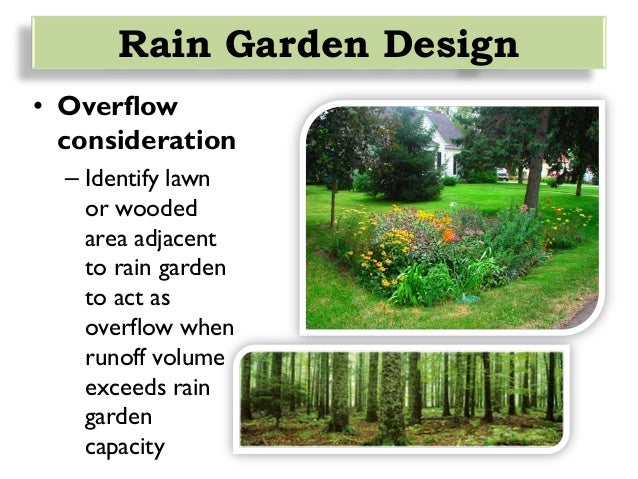 Rain Garden Design

• Overflow consideration

– Identify lawn or wooded area adjacent to rain garden to act as overflow when runoff volume exceeds rain garden capacity